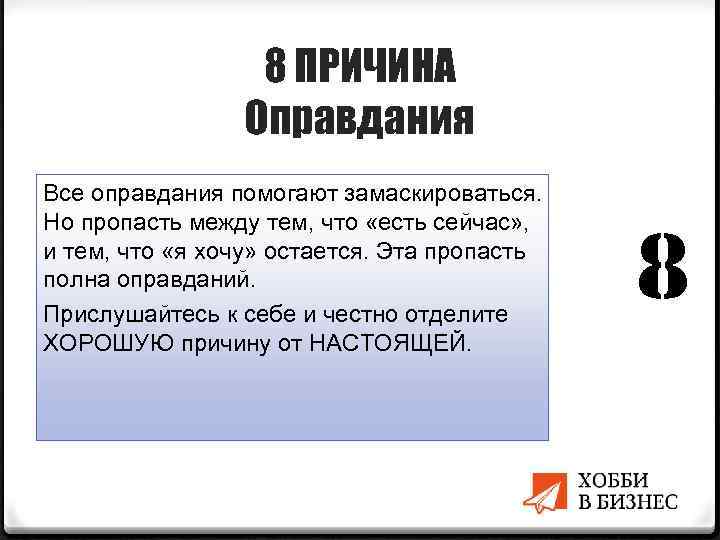 8 ПРИЧИНА
Оправдания

Все оправдания помогают замаскироваться. Но пропасть между тем, что «есть сейчас», и тем, что «я хочу» остается. Эта пропасть полна оправданий.

Прислушайтесь к себе и честно отделите ХОРОШУЮ причину от НАСТОЯЩЕЙ.

8

ХОББИ
В БИЗНЕС